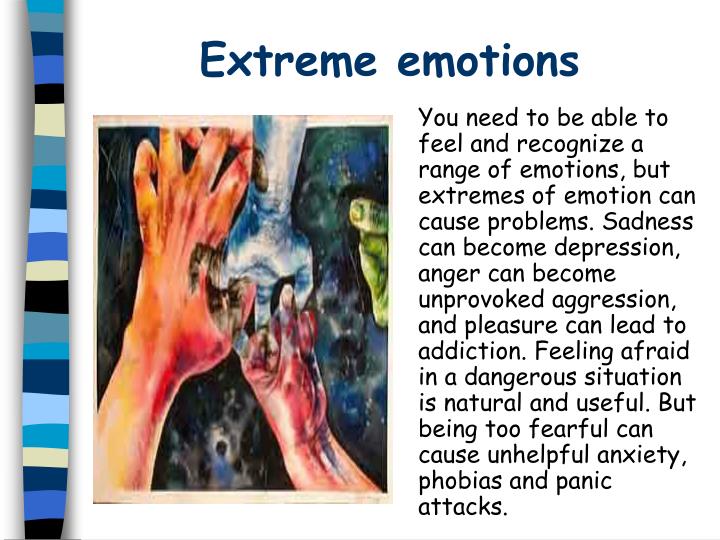 Extreme emotions

You need to be able to feel and recognize a range of emotions, but extremes of emotion can cause problems. Sadness can become depression, anger can become unprovoked aggression, and pleasure can lead to addiction. Feeling afraid in a dangerous situation is natural and useful. But being too fearful can cause unhelpful anxiety, phobias and panic attacks.